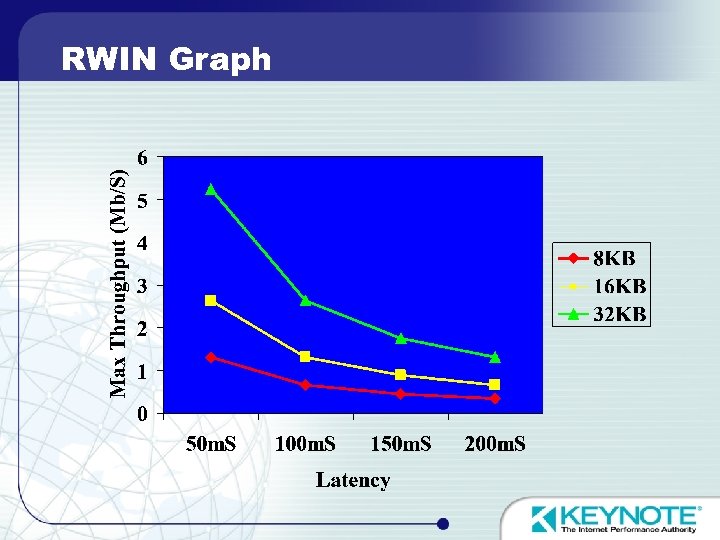 RWIN Graph

Max Throughput (Mb/S)

6
5
4
3
2
1
0

50mS 100mS 150mS 200mS

Latency

8KB
16KB
32KB

KEYNOTE®
The Internet Performance Authority